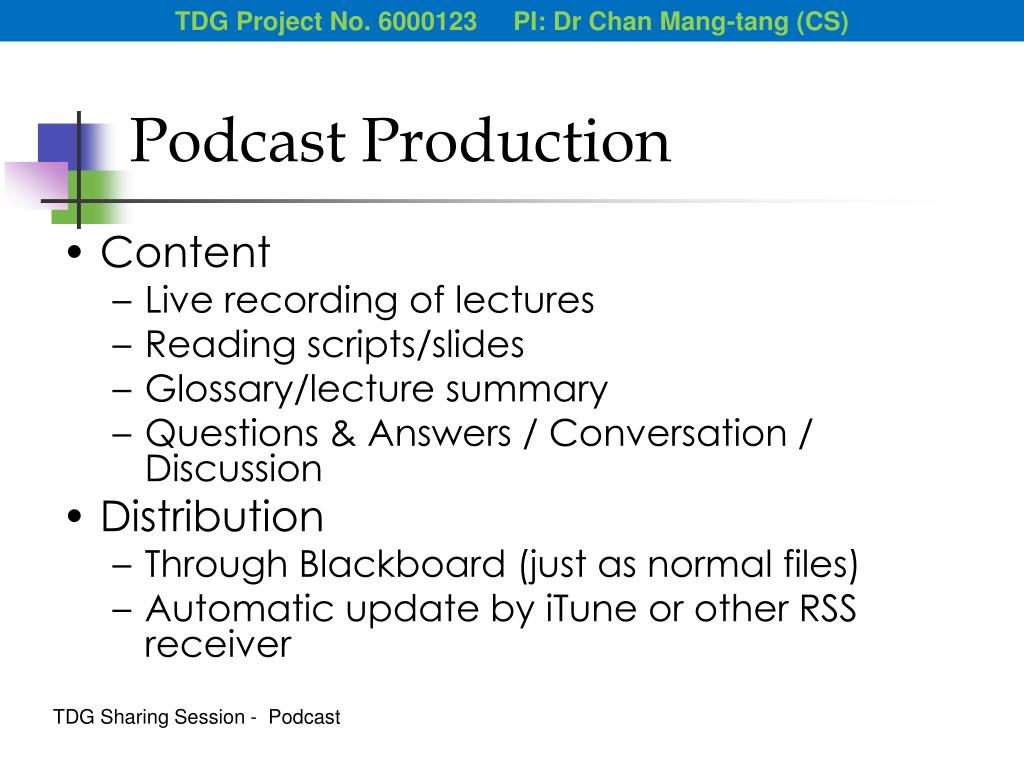 TDG Project No. 6000123 PI: Dr Chan Mang-tang (CS)

Podcast Production

• Content
– Live recording of lectures
– Reading scripts/slides
– Glossary/lecture summary
– Questions & Answers / Conversation / Discussion
• Distribution
– Through Blackboard (just as normal files)
– Automatic update by iTune or other RSS receiver

TDG Sharing Session - Podcast